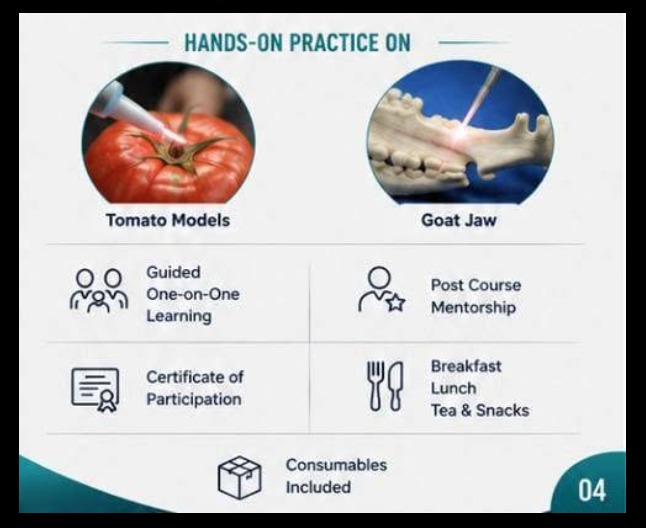 HANDS-ON PRACTICE ON

Tomato Models

Goat Jaw

Guided One-on-One Learning

Post Course Mentorship

Certificate of Participation

Breakfast
Lunch
Tea & Snacks

Consumables Included

04